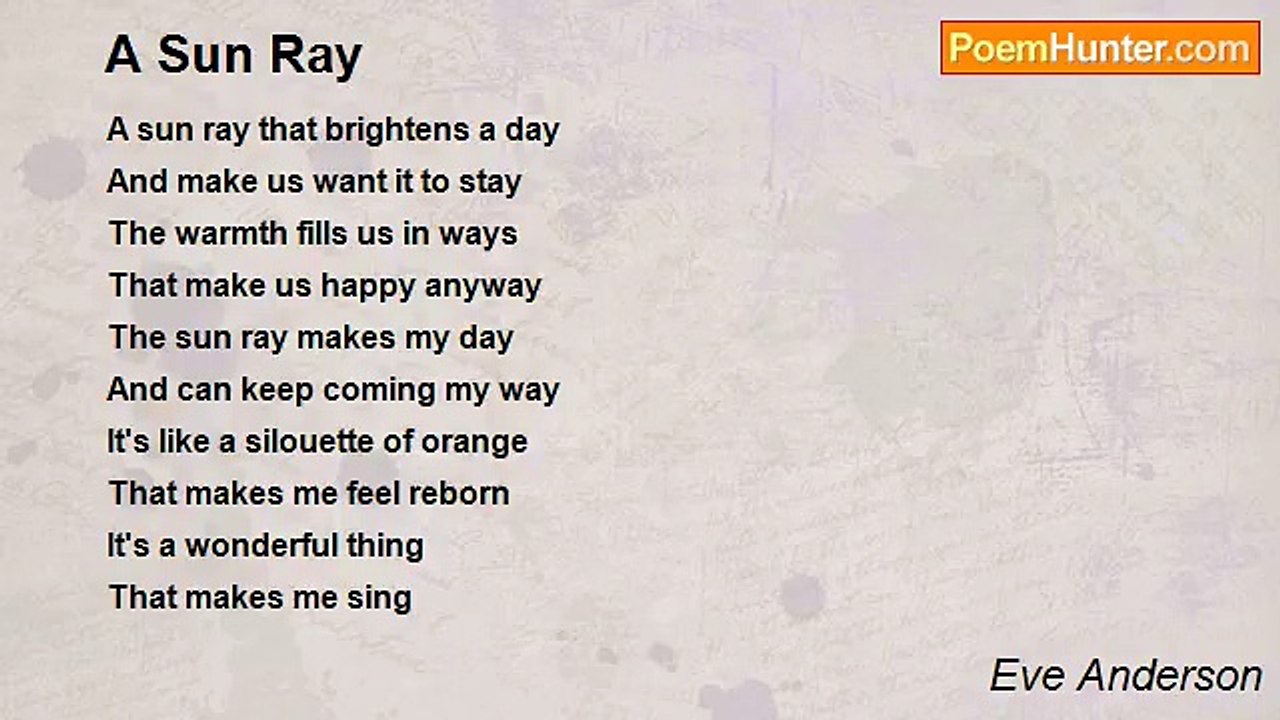 A Sun Ray

PoemHunter.com

A sun ray that brightens a day
And make us want it to stay
The warmth fills us in ways
That make us happy anyway
The sun ray makes my day
And can keep coming my way
It's like a silouette of orange
That makes me feel reborn
It's a wonderful thing
That makes me sing

Eve Anderson